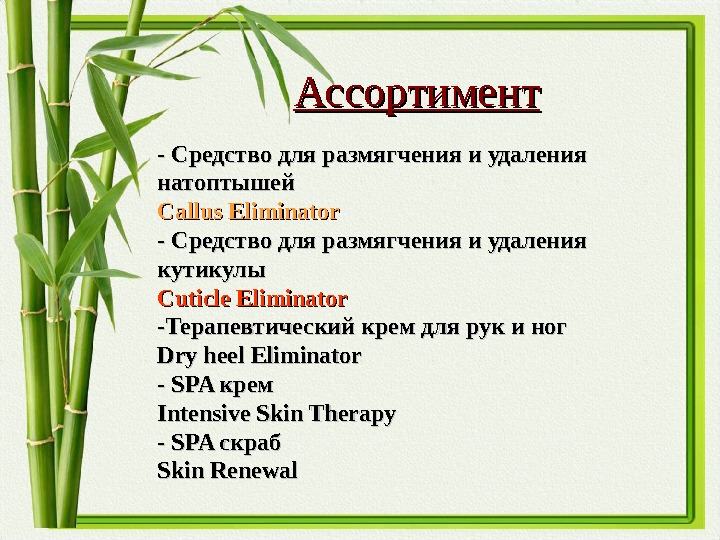 Ассортимент

- Средство для размягчения и удаления натоптышей
Callus Eliminator
- Средство для размягчения и удаления кутикулы
Cuticle Eliminator
-Терапевтический крем для рук и ног
Dry heel Eliminator
- SPA крем
Intensive Skin Therapy
- SPA скраб
Skin Renewal